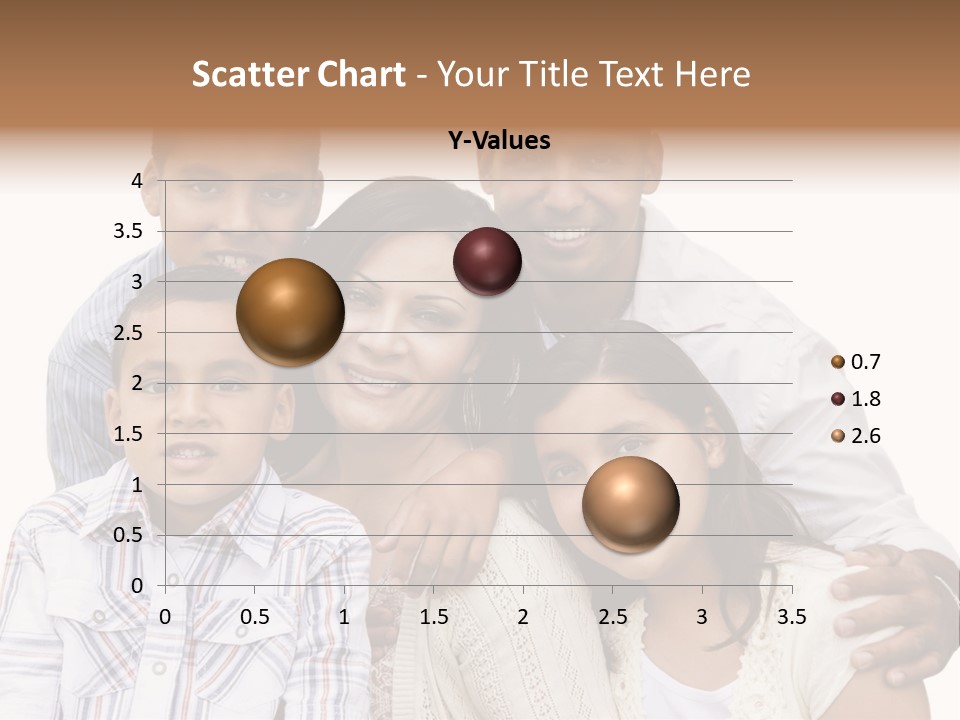 Scatter Chart - Your Title Text Here

Y-Values

4
3.5
3
2.5
2
1.5
1
0.5
0

0 0.5 1 1.5 2 2.5 3 3.5

0.7
1.8
2.6